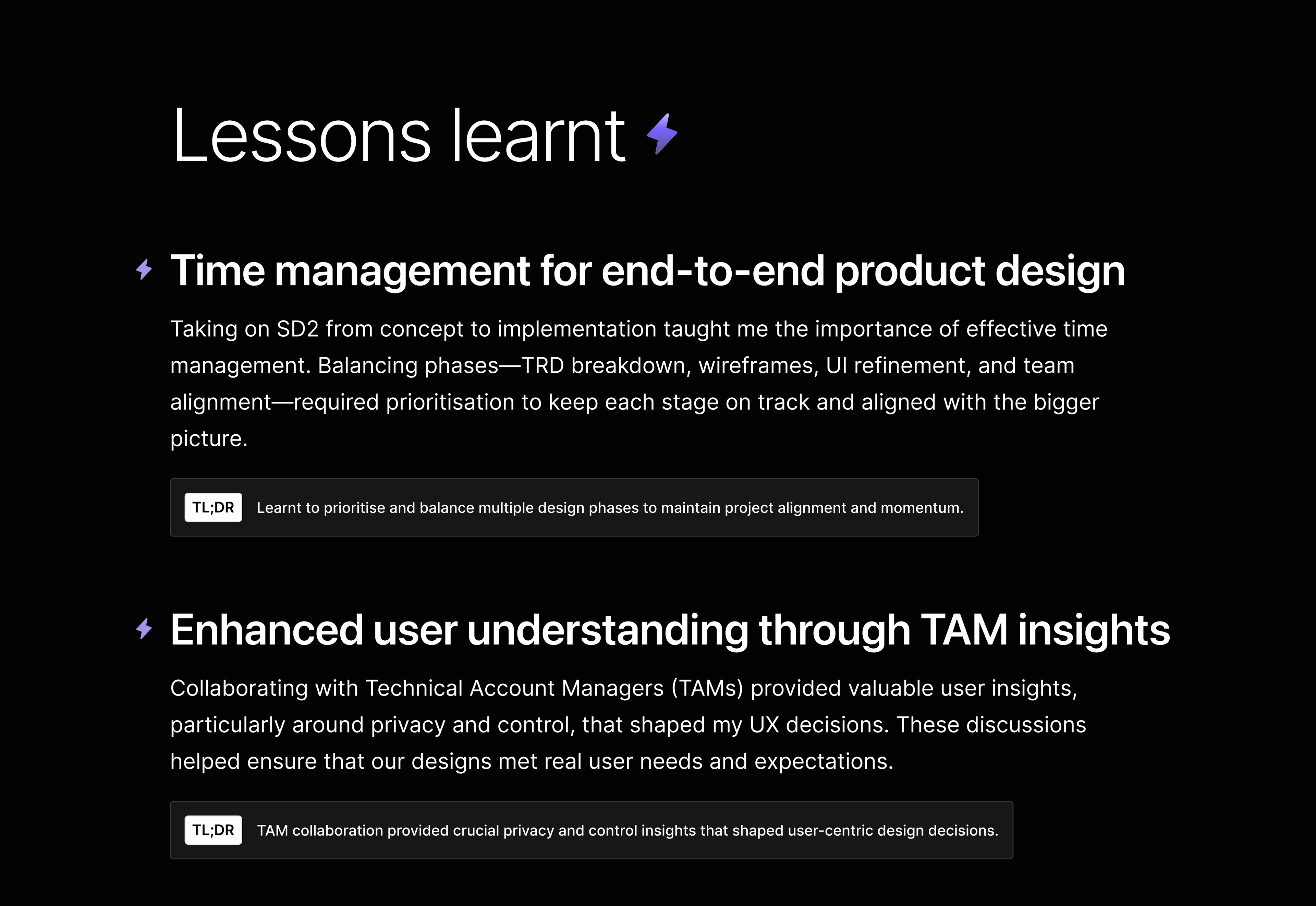 Lessons learnt

Time management for end-to-end product design

Taking on SD2 from concept to implementation taught me the importance of effective time management. Balancing phases—TRD breakdown, wireframes, UI refinement, and team alignment—required prioritisation to keep each stage on track and aligned with the bigger picture.

TL;DR Learnt to prioritise and balance multiple design phases to maintain project alignment and momentum.

Enhanced user understanding through TAM insights

Collaborating with Technical Account Managers (TAMs) provided valuable user insights, particularly around privacy and control, that shaped my UX decisions. These discussions helped ensure that our designs met real user needs and expectations.

TL;DR TAM collaboration provided crucial privacy and control insights that shaped user-centric design decisions.